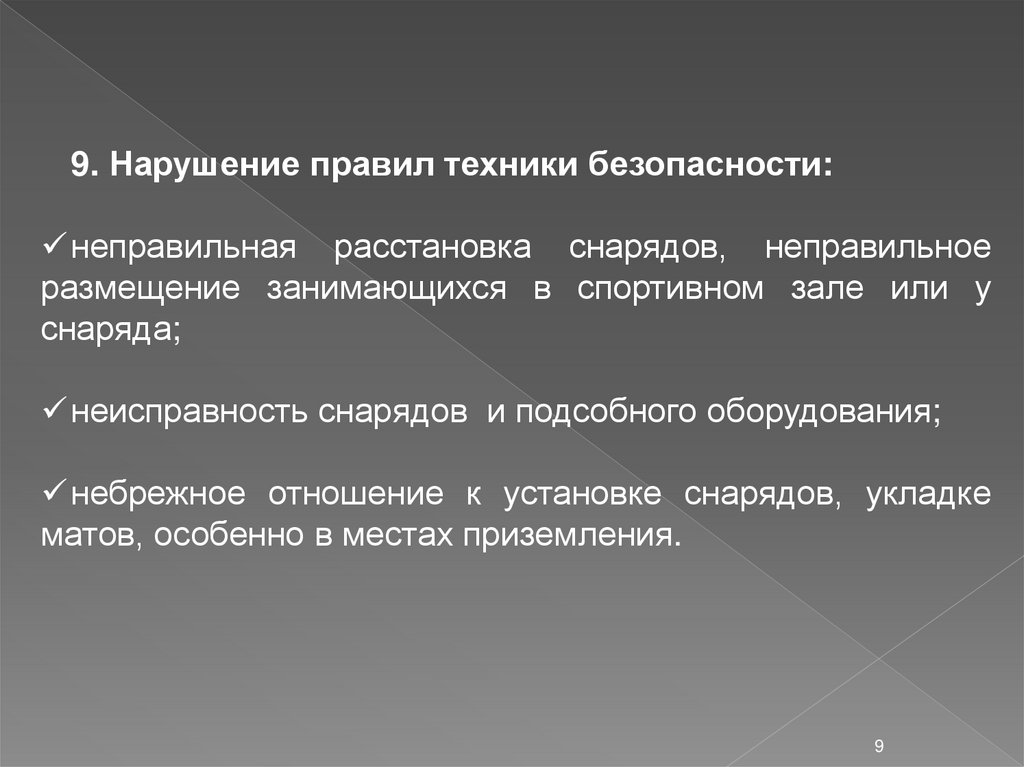 9. Нарушение правил техники безопасности:

✓неправильная расстановка снарядов, неправильное размещение занимающихся в спортивном зале или у снаряда;

✓неисправность снарядов и подсобного оборудования;

✓небрежное отношение к установке снарядов, укладке матов, особенно в местах приземления.

9